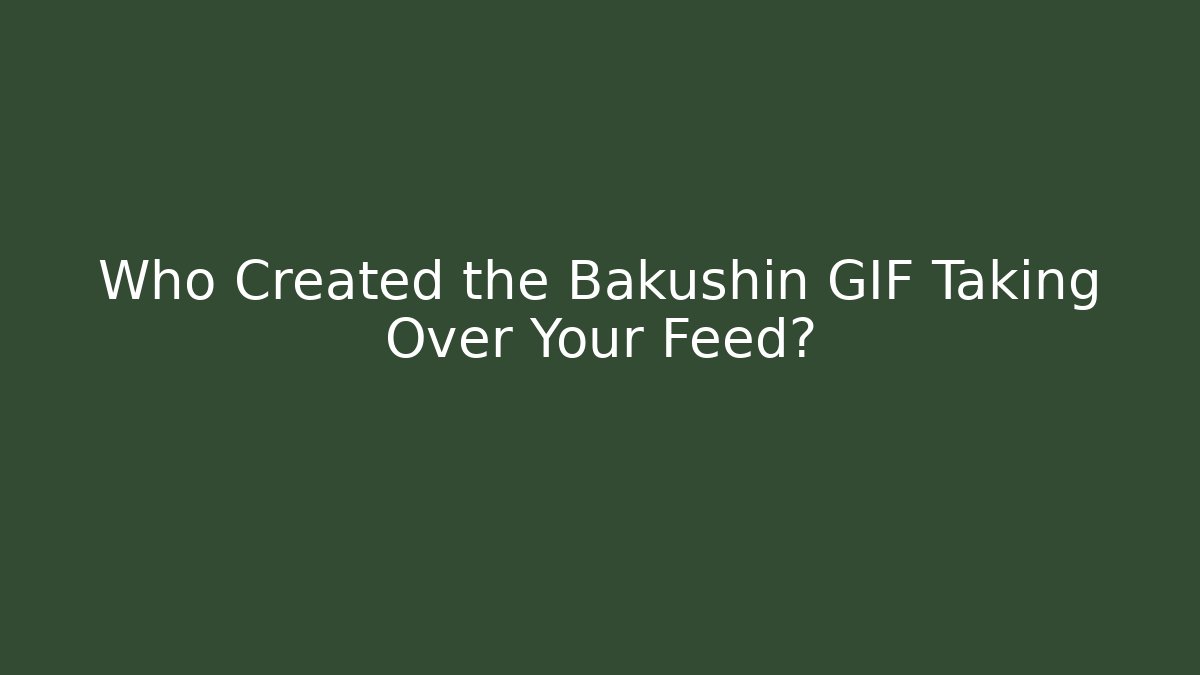 Who Created the Bakushin GIF Taking Over Your Feed?